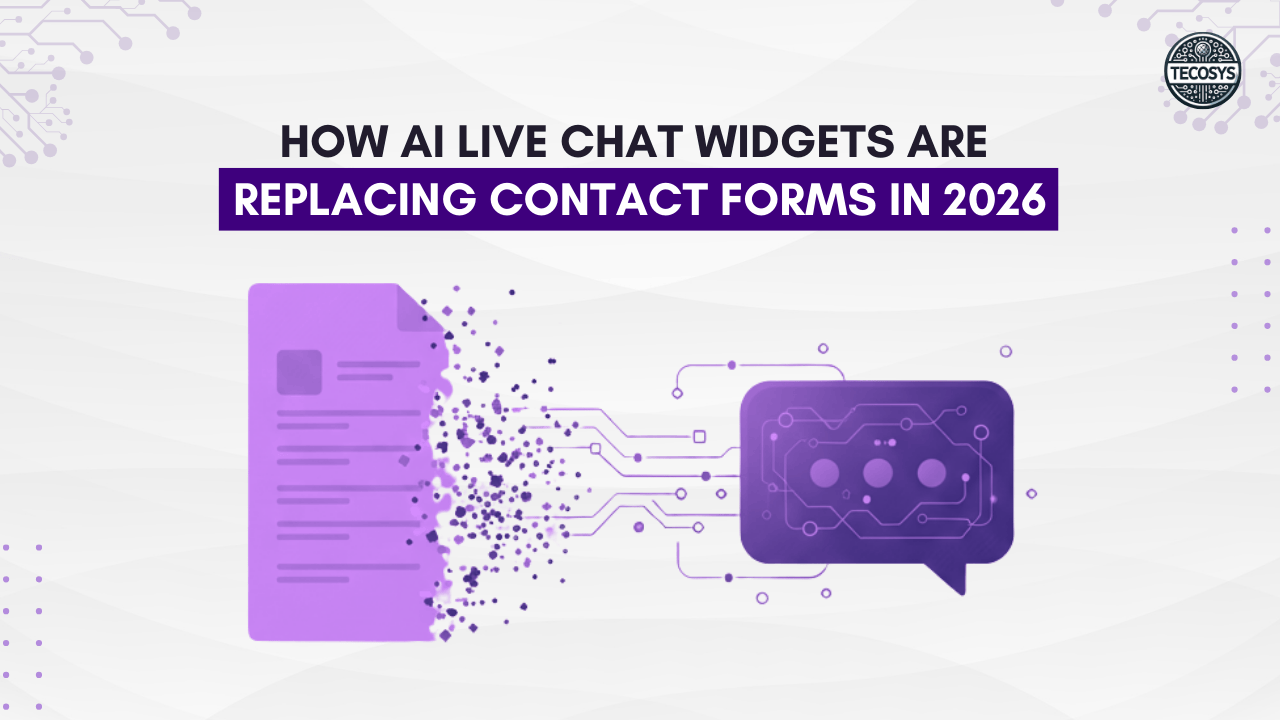 TECOSYS

HOW AI LIVE CHAT WIDGETS ARE REPLACING CONTACT FORMS IN 2026